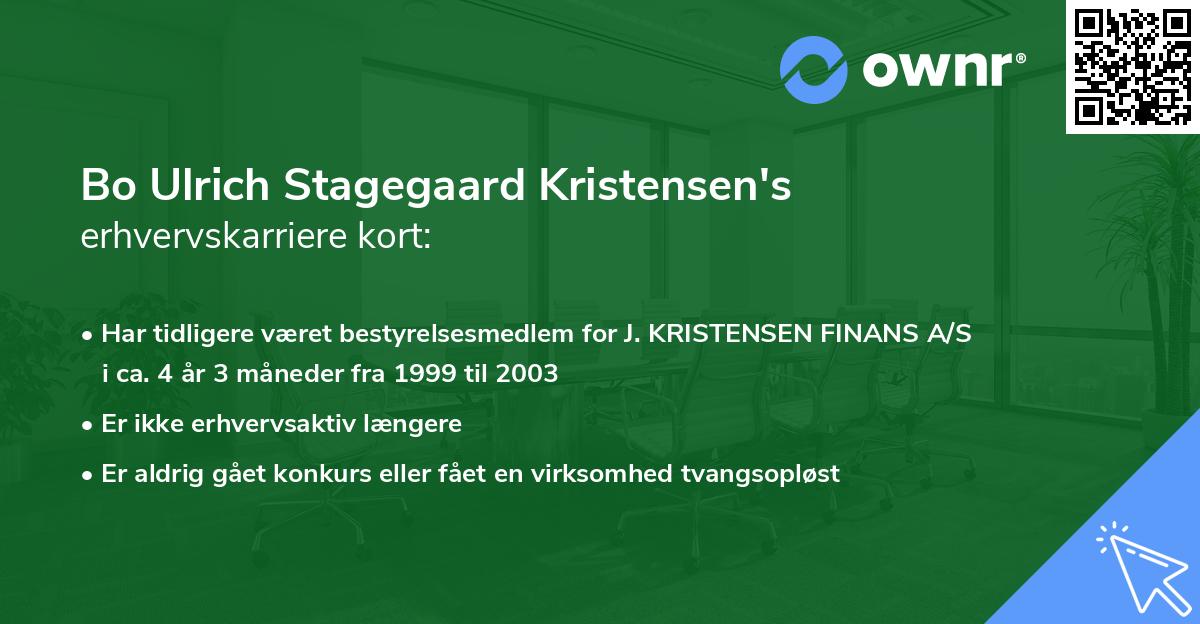 ownr®

Bo Ulrich Stagegaard Kristensen's erhvervskarriere kort:

• Har tidligere været bestyrelsesmedlem for J. KRISTENSEN FINANS A/S i ca. 4 år 3 måneder fra 1999 til 2003

• Er ikke erhvervsaktiv længere

• Er aldrig gået konkurs eller fået en virksomhed tvangsopløst